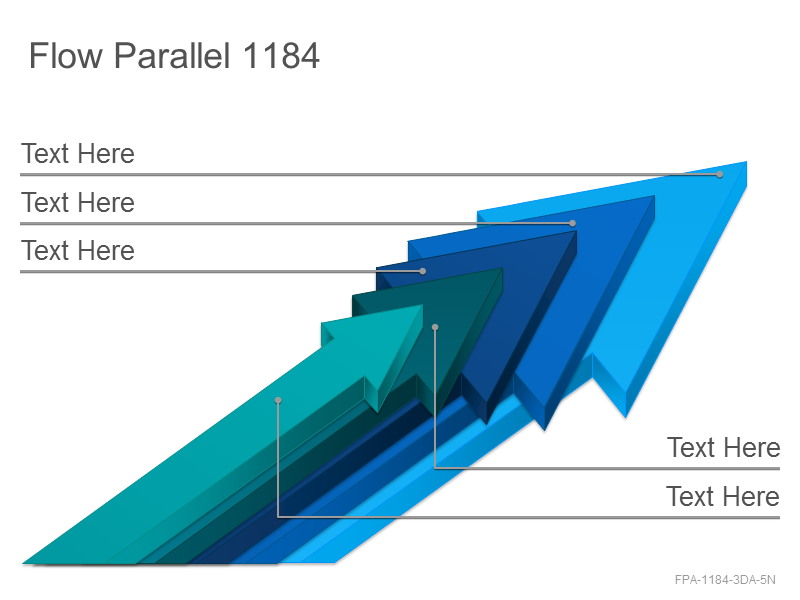 Flow Parallel 1184

Text Here

Text Here

Text Here

Text Here

Text Here

FPA-1184-3DA-5N